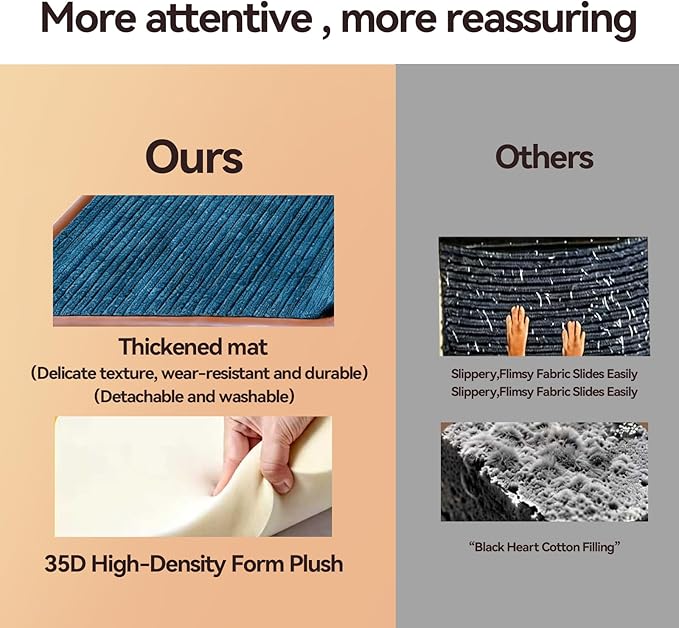 More attentive , more reassuring

Ours

Thickened mat
(Delicate texture, wear-resistant and durable)
(Detachable and washable)

35D High-Density Form Plush

Others

Slippery,Flimsy Fabric Slides Easily
Slippery,Flimsy Fabric Slides Easily

"Black Heart Cotton Filling"